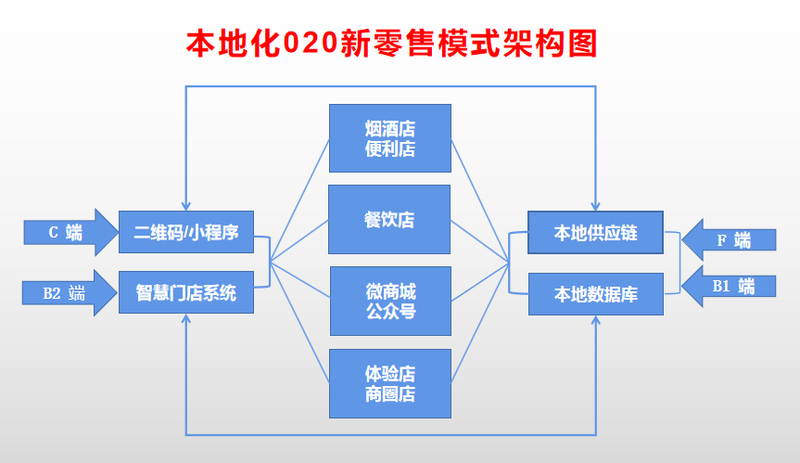 本地化020新零售模式架构图

C 端

B2 端

二维码/小程序

智慧门店系统

烟酒店
便利店

餐饮店

微商城
公众号

体验店
商圈店

本地供应链

本地数据库

F 端

B1 端